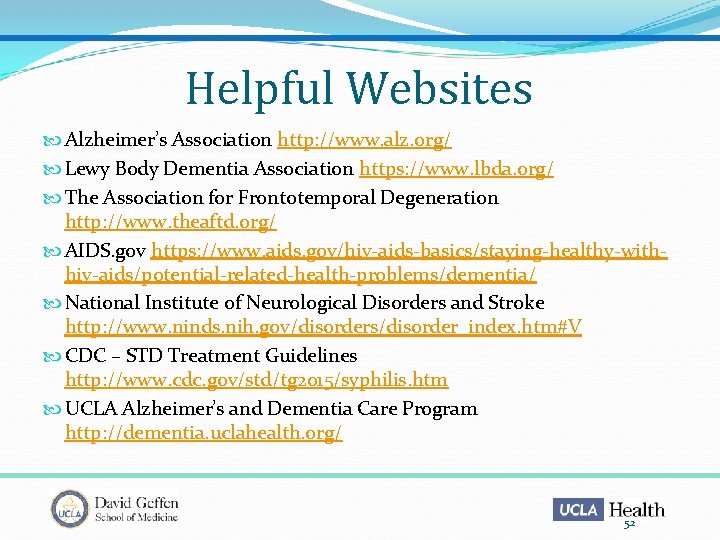 Helpful Websites

Alzheimer's Association http://www.alz.org/

Lewy Body Dementia Association https://www.lbda.org/

The Association for Frontotemporal Degeneration http://www.theaftd.org/

AIDS.gov https://www.aids.gov/hiv-aids-basics/staying-healthy-with-hiv-aids/potential-related-health-problems/dementia/

National Institute of Neurological Disorders and Stroke http://www.ninds.nih.gov/disorders/disorder_index.htm#V

CDC – STD Treatment Guidelines http://www.cdc.gov/std/tg2015/syphilis.htm

UCLA Alzheimer's and Dementia Care Program http://dementia.uclahealth.org/

UCLA

David Geffen School of Medicine

UCLA Health

52